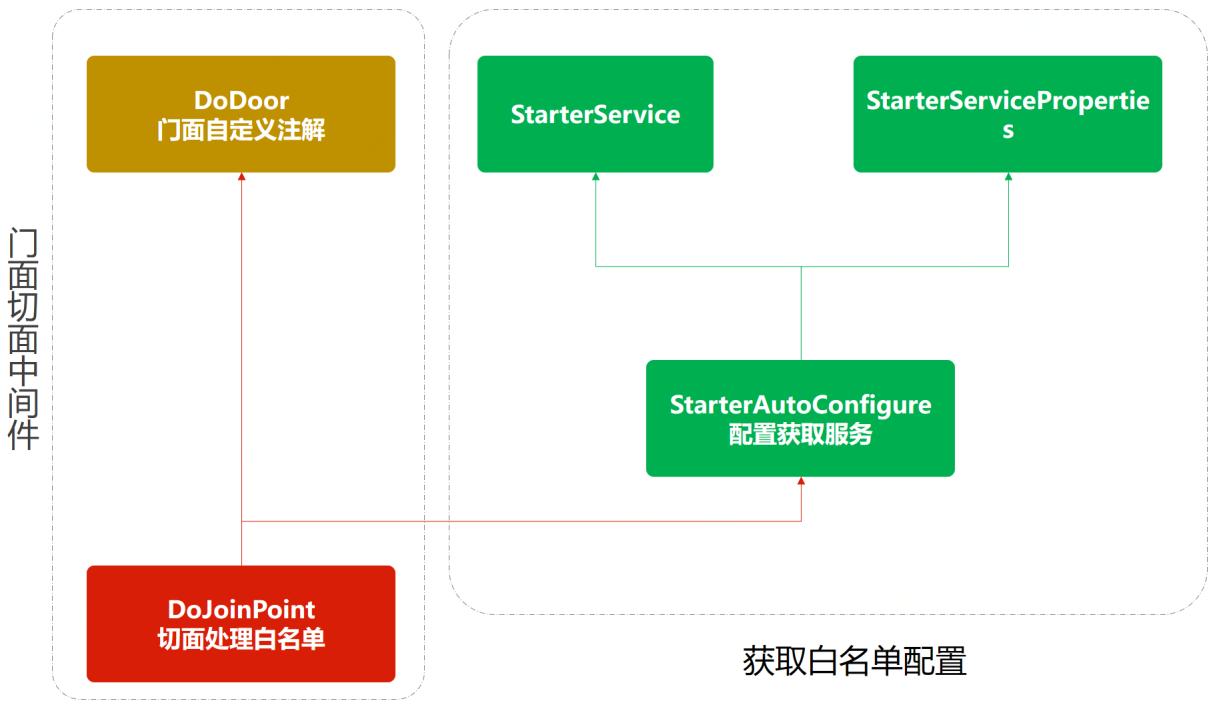 门面切面中间件

DoDoor
门面自定义注解

DoJoinPoint
切面处理白名单

StarterService

StarterServiceProperties

StarterAutoConfigure
配置获取服务

获取白名单配置